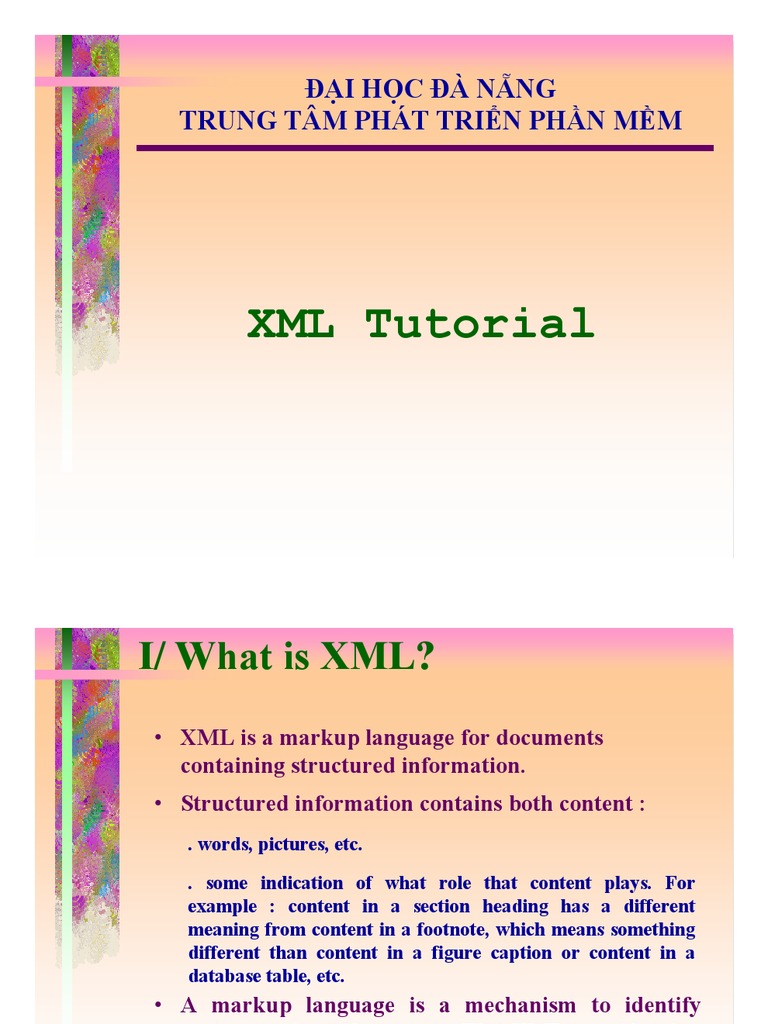 ĐẠI HỌC ĐÀ NẴNG
TRUNG TÂM PHÁT TRIỂN PHẦN MỀM

XML Tutorial

I/ What is XML?

• XML is a markup language for documents containing structured information.

• Structured information contains both content :

. words, pictures, etc.

. some indication of what role that content plays. For example : content in a section heading has a different meaning from content in a footnote, which means something different than content in a figure caption or content in a database table, etc.

• A markup language is a mechanism to identify